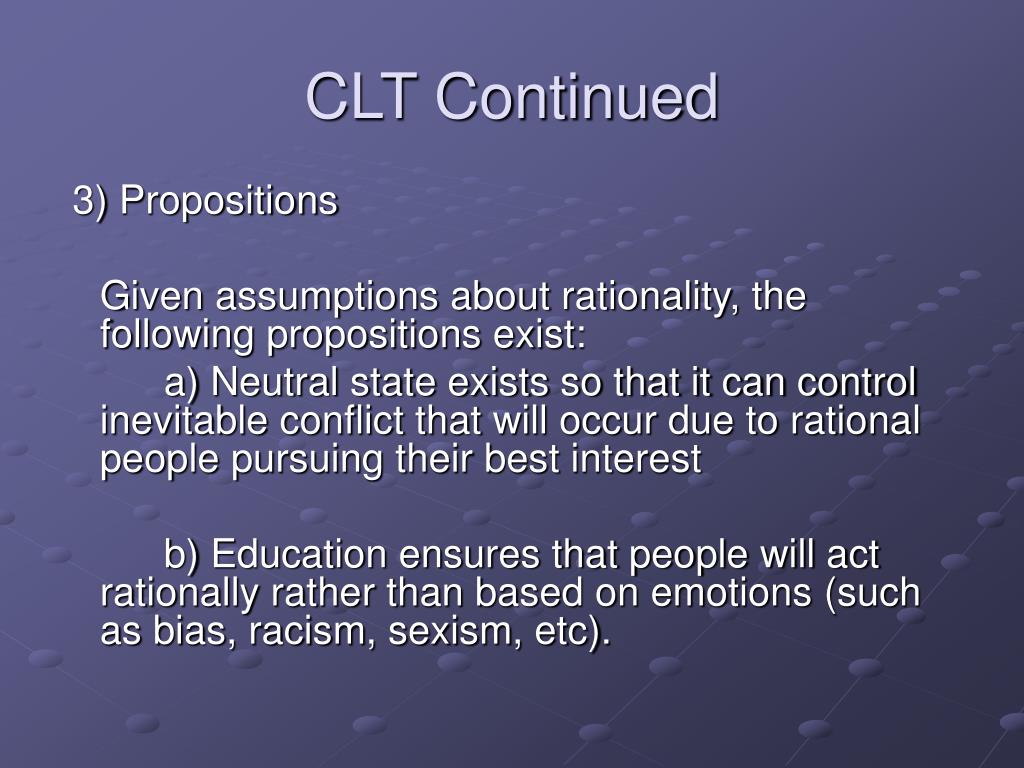 CLT Continued

3) Propositions

Given assumptions about rationality, the following propositions exist:

a) Neutral state exists so that it can control inevitable conflict that will occur due to rational people pursuing their best interest

b) Education ensures that people will act rationally rather than based on emotions (such as bias, racism, sexism, etc).